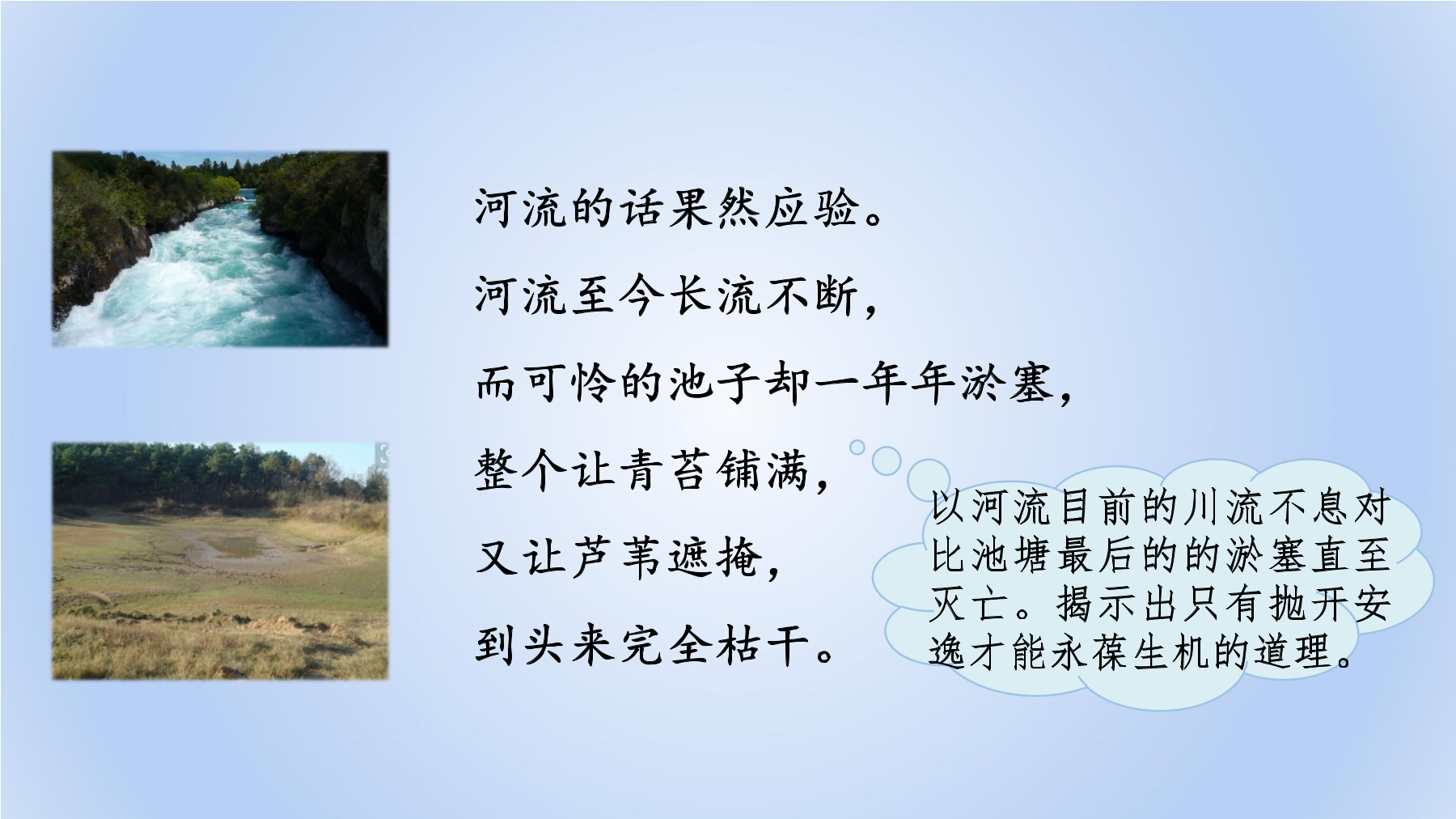 河流的话果然应验。
河流至今长流不断，
而可怜的池子却一年年淤塞，
整个让青苔铺满，
又让芦苇遮掩，
到头来完全枯干。

以河流目前的川流不息对比池塘最后的的淤塞直至灭亡。揭示出只有抛开安逸才能永葆生机的道理。